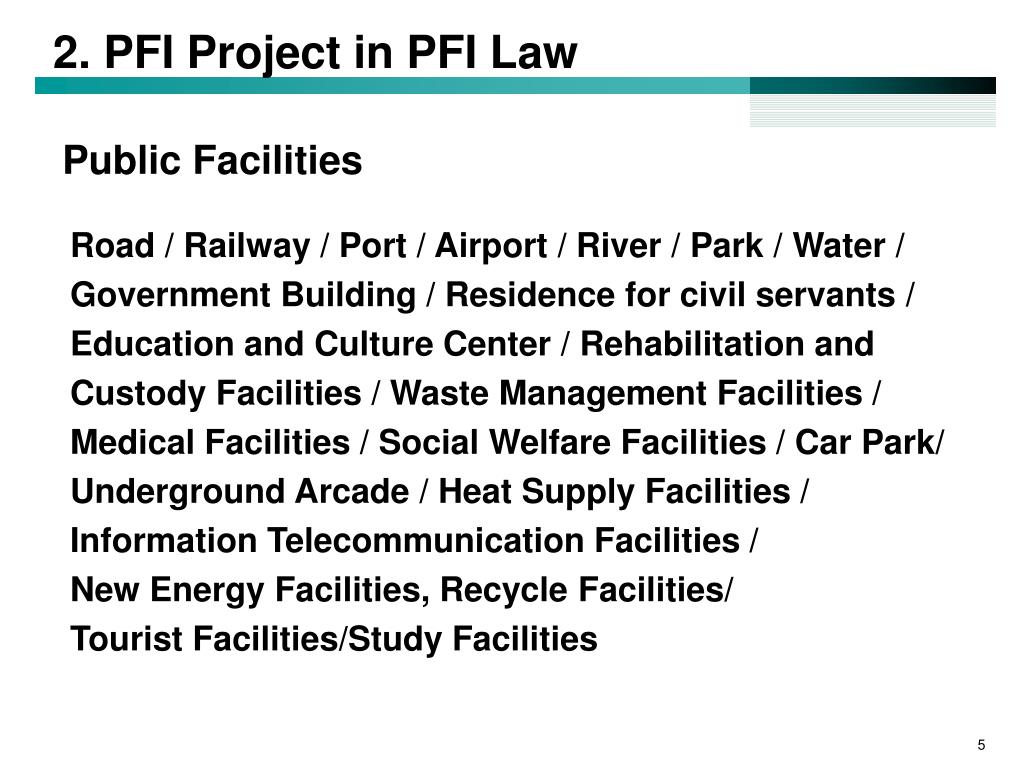 2. PFI Project in PFI Law

Public Facilities

Road / Railway / Port / Airport / River / Park / Water / Government Building / Residence for civil servants / Education and Culture Center / Rehabilitation and Custody Facilities / Waste Management Facilities / Medical Facilities / Social Welfare Facilities / Car Park/ Underground Arcade / Heat Supply Facilities / Information Telecommunication Facilities / New Energy Facilities, Recycle Facilities/ Tourist Facilities/Study Facilities

5